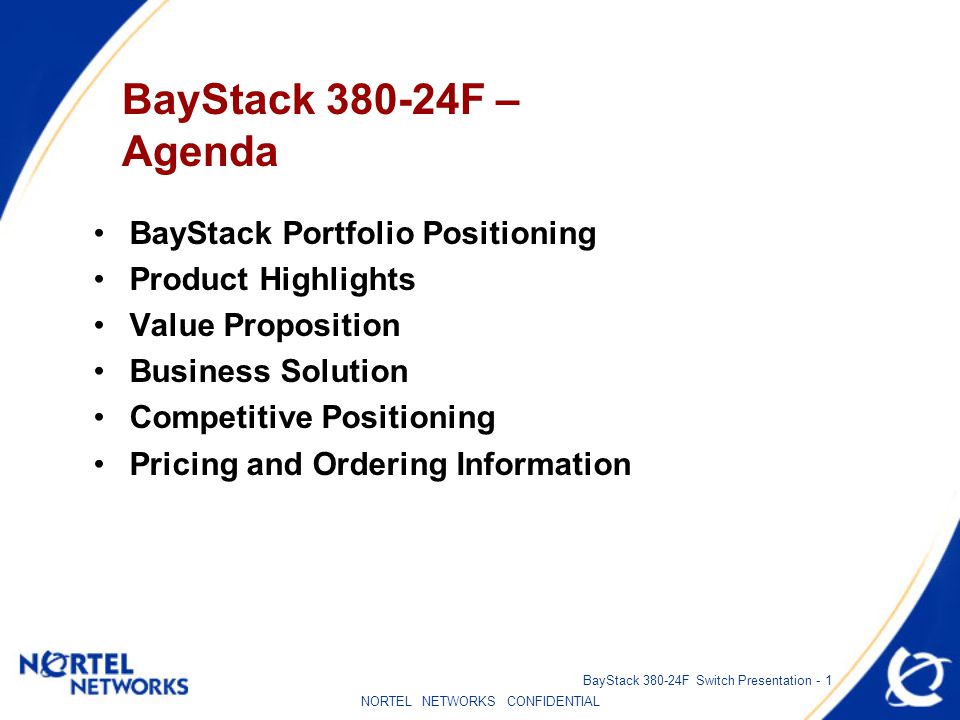 BayStack 380-24F – Agenda

• BayStack Portfolio Positioning
• Product Highlights
• Value Proposition
• Business Solution
• Competitive Positioning
• Pricing and Ordering Information

NORTEL NETWORKS

BayStack 380-24F Switch Presentation - 1

NORTEL NETWORKS CONFIDENTIAL